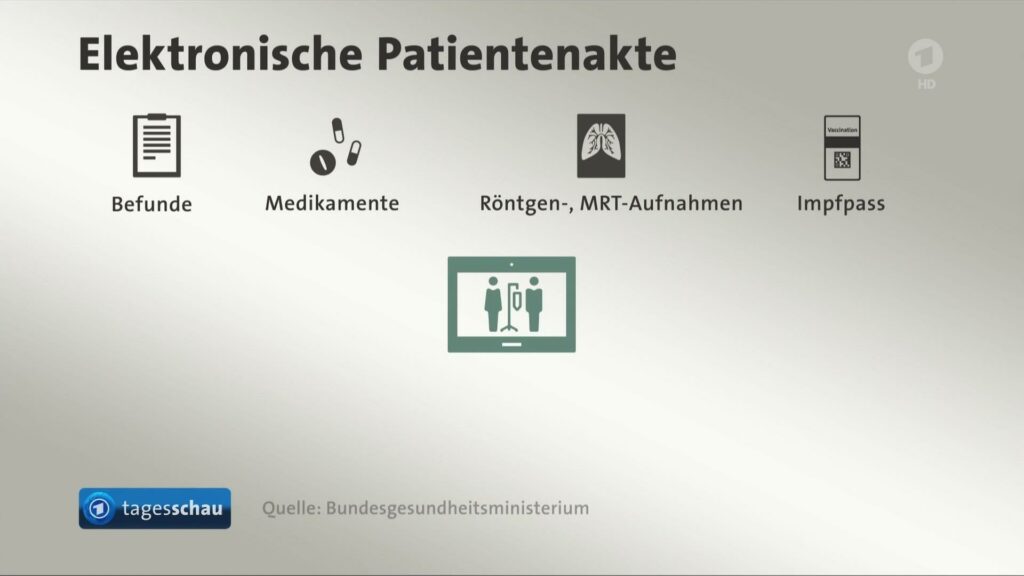 Elektronische Patientenakte

1 HD

Befunde

Medikamente

Röntgen-, MRT-Aufnahmen

Vaccination

Impfpass

1 tagesschau

Quelle: Bundesgesundheitsministerium